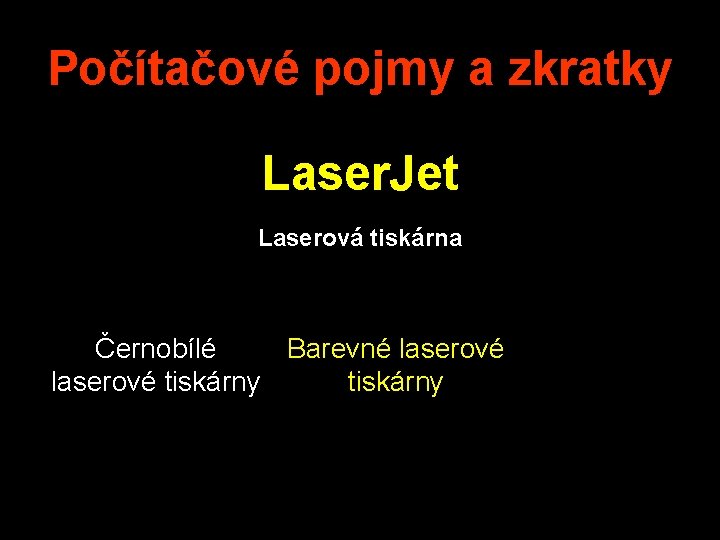 Počítačové pojmy a zkratky

LaserJet

Laserová tiskárna

Černobílé laserové tiskárny

Barevné laserové tiskárny